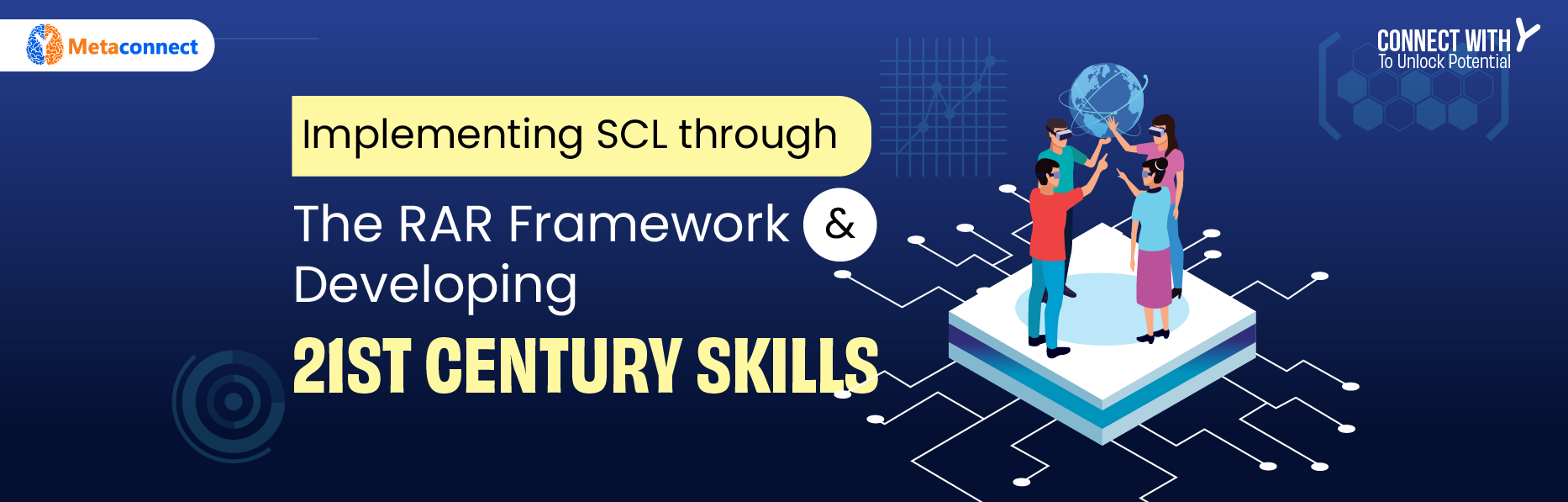 Metaconnect

CONNECT WITH Y
To Unlock Potential

Implementing SCL through

The RAR Framework &
Developing

21ST CENTURY SKILLS